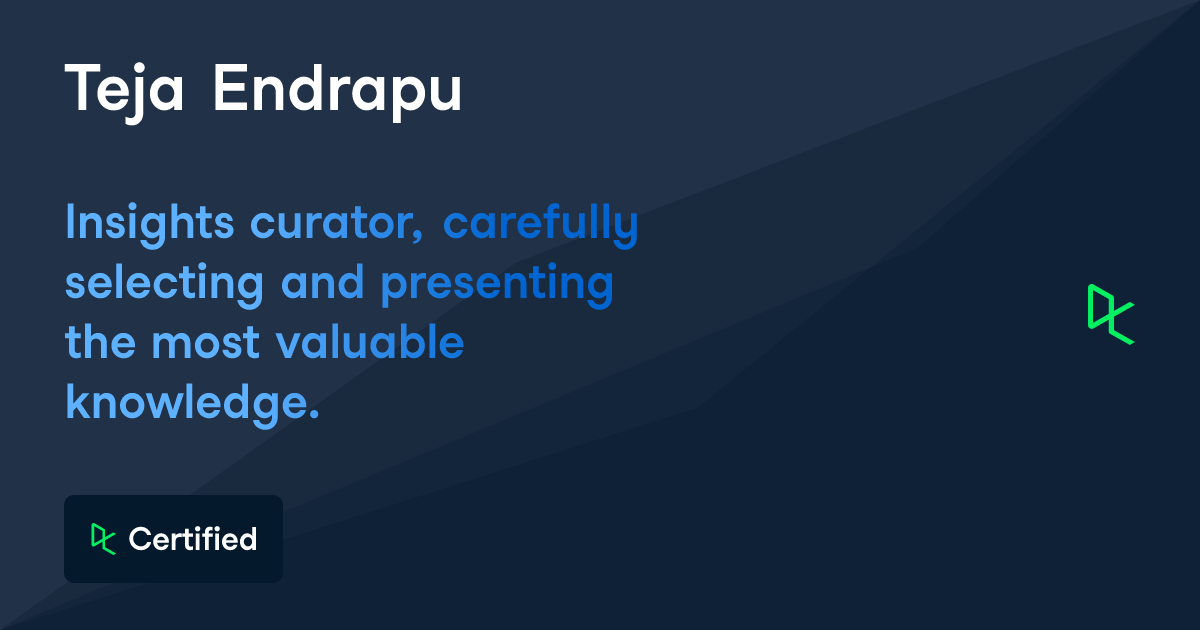 Teja Endrapu

Insights curator, carefully selecting and presenting the most valuable knowledge.

Certified